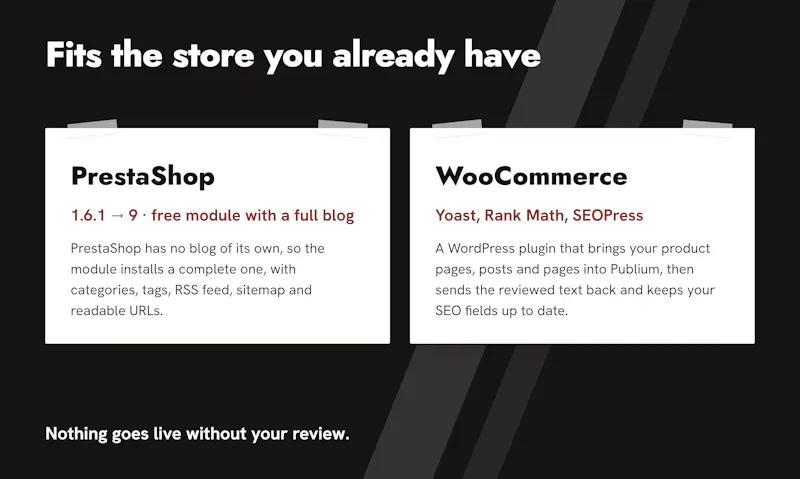 Fits the store you already have

PrestaShop

1.6.1 → 9 · free module with a full blog

PrestaShop has no blog of its own, so the module installs a complete one, with categories, tags, RSS feed, sitemap and readable URLs.

WooCommerce

Yoast, Rank Math, SEOPress

A WordPress plugin that brings your product pages, posts and pages into Publium, then sends the reviewed text back and keeps your SEO fields up to date.

Nothing goes live without your review.